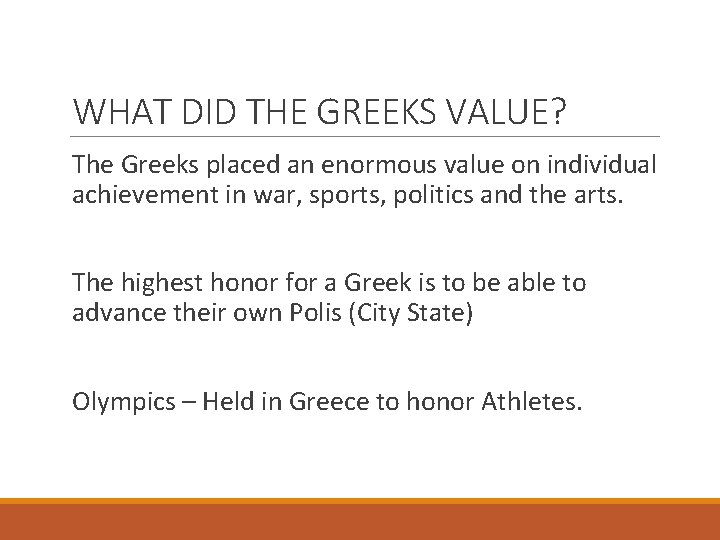 WHAT DID THE GREEKS VALUE?

The Greeks placed an enormous value on individual achievement in war, sports, politics and the arts.

The highest honor for a Greek is to be able to advance their own Polis (City State)

Olympics – Held in Greece to honor Athletes.